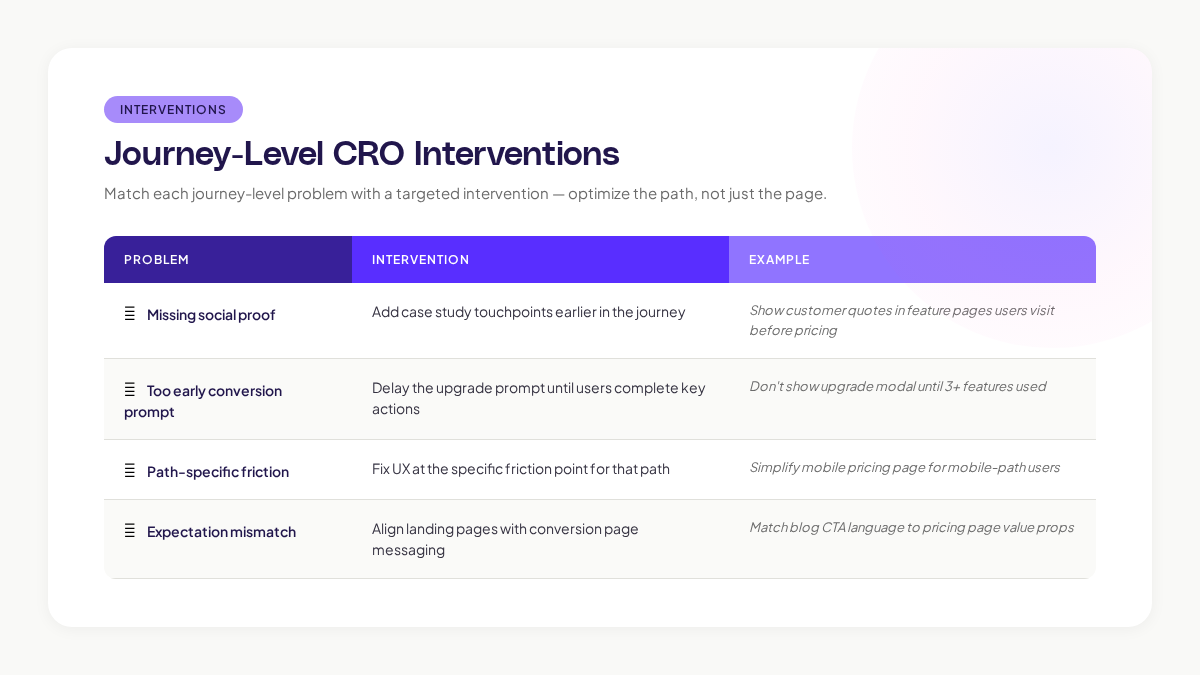 INTERVENTIONS

Journey-Level CRO Interventions

Match each journey-level problem with a targeted intervention — optimize the path, not just the page.

| PROBLEM | INTERVENTION | EXAMPLE |
|---|---|---|
| Missing social proof | Add case study touchpoints earlier in the journey | Show customer quotes in feature pages users visit before pricing |
| Too early conversion prompt | Delay the upgrade prompt until users complete key actions | Don't show upgrade modal until 3+ features used |
| Path-specific friction | Fix UX at the specific friction point for that path | Simplify mobile pricing page for mobile-path users |
| Expectation mismatch | Align landing pages with conversion page messaging | Match blog CTA language to pricing page value props |